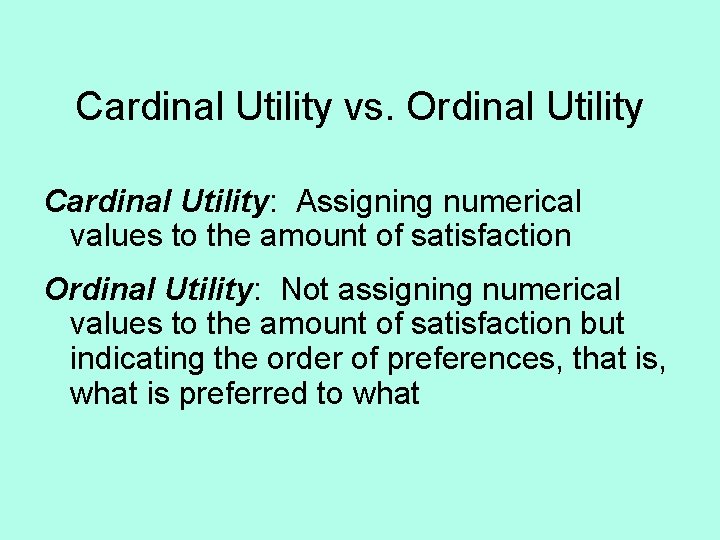 Cardinal Utility vs. Ordinal Utility

Cardinal Utility: Assigning numerical values to the amount of satisfaction

Ordinal Utility: Not assigning numerical values to the amount of satisfaction but indicating the order of preferences, that is, what is preferred to what